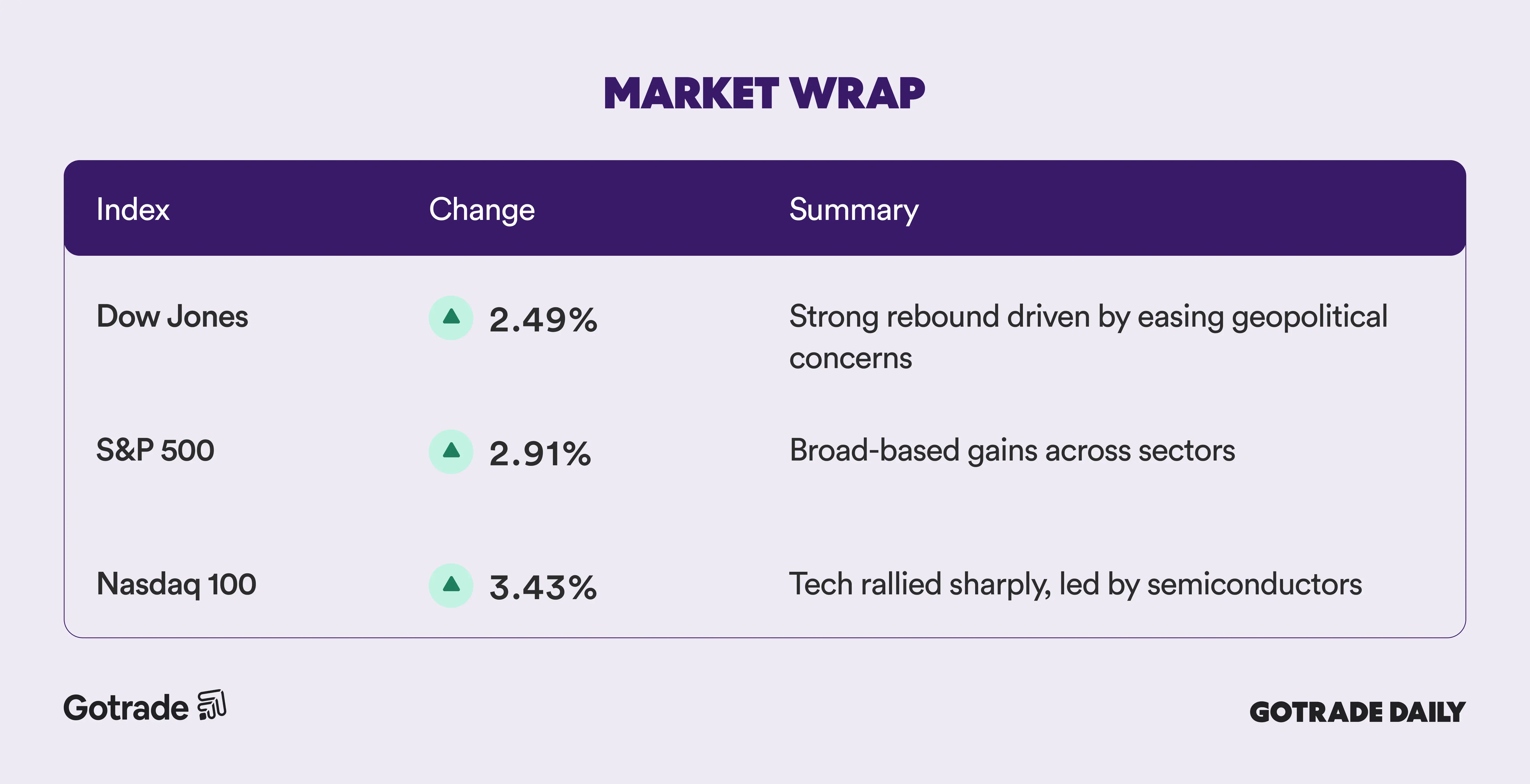 MARKET WRAP

| Index | Change | Summary |
|---|---|---|
| Dow Jones | 2.49% | Strong rebound driven by easing geopolitical concerns |
| S&P 500 | 2.91% | Broad-based gains across sectors |
| Nasdaq 100 | 3.43% | Tech rallied sharply, led by semiconductors |

Gotrade

GOTRADE DAILY